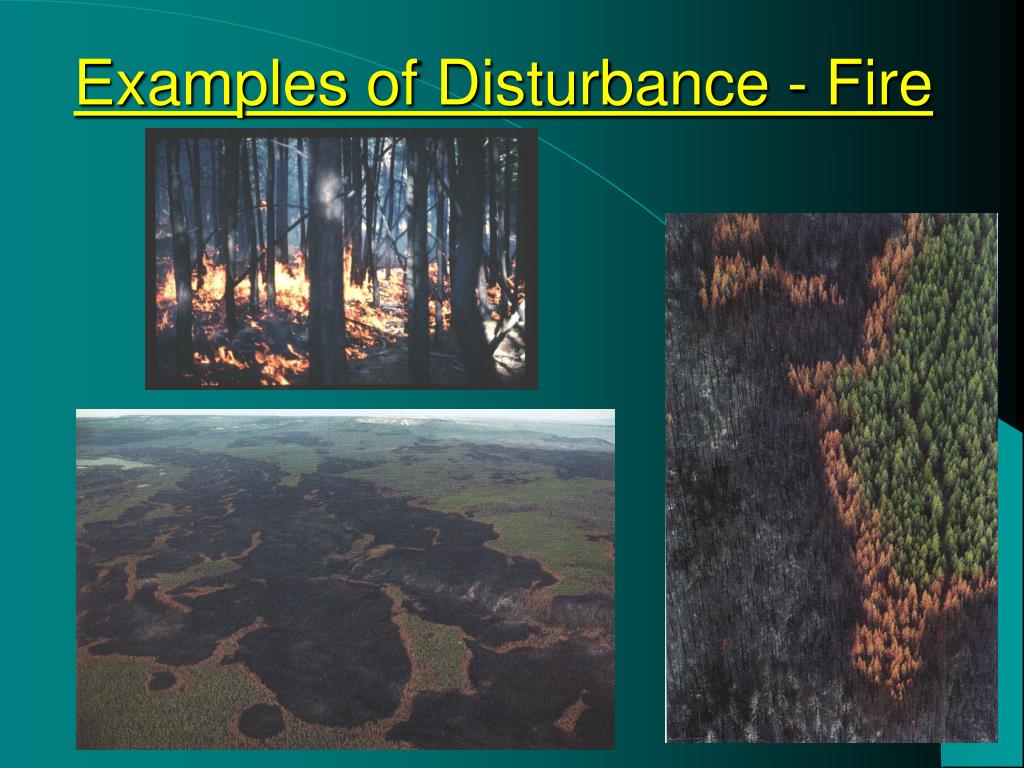 Examples of Disturbance - Fire